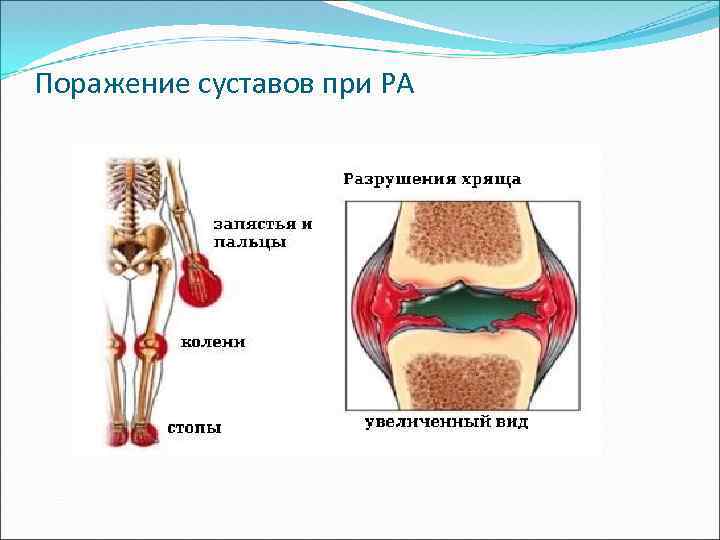 Поражение суставов при РА

запястья и пальцы

колени

стопы

Разрушения хряща

увеличенный вид